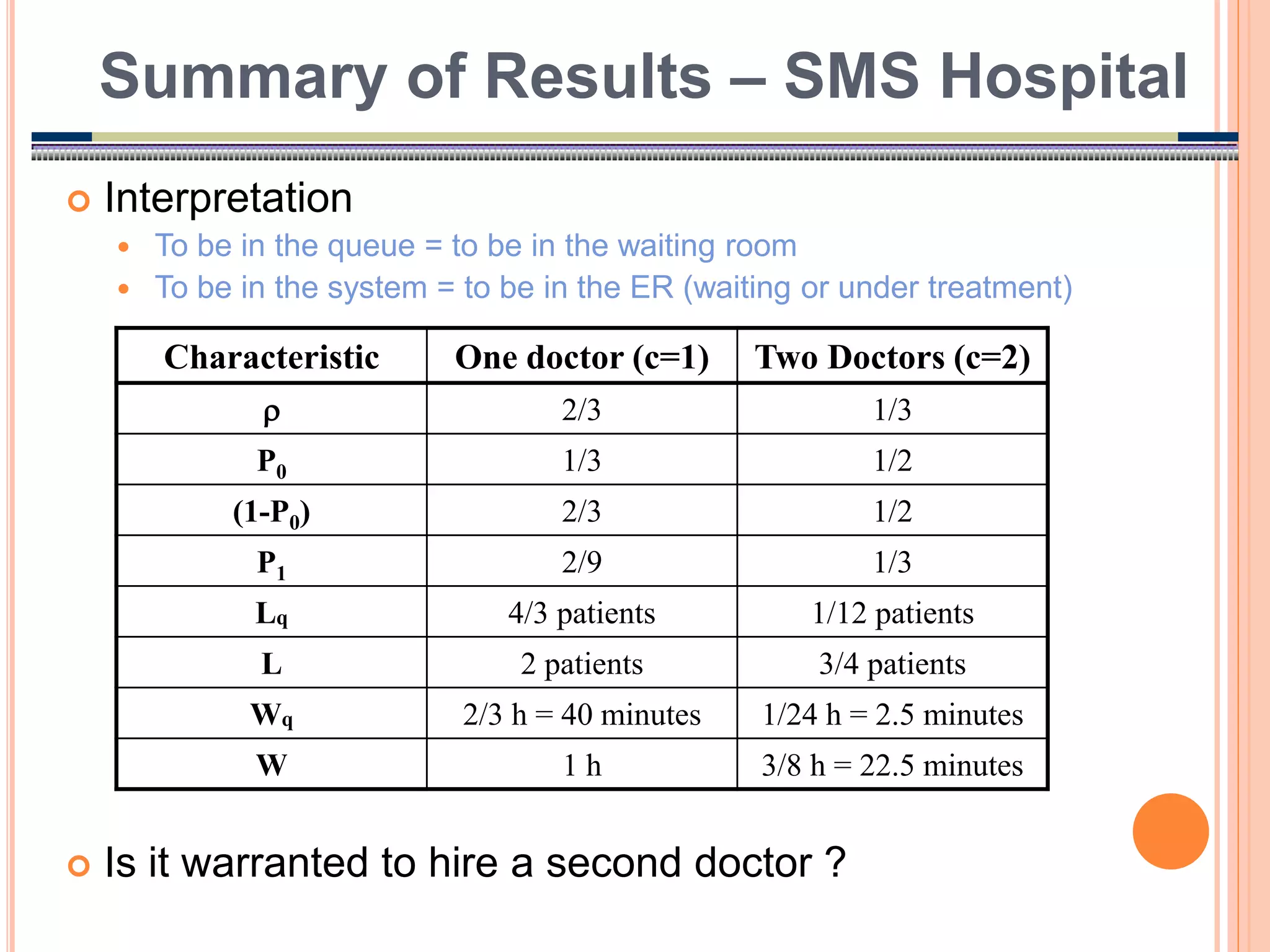 Summary of Results – SMS Hospital

Interpretation

To be in the queue = to be in the waiting room

To be in the system = to be in the ER (waiting or under treatment)

| Characteristic | One doctor (c=1) | Two Doctors (c=2) |
|---|---|---|
| $\rho$ | 2/3 | 1/3 |
| $P_0$ | 1/3 | 1/2 |
| $(1-P_0)$ | 2/3 | 1/2 |
| $P_1$ | 2/9 | 1/3 |
| $L_q$ | 4/3 patients | 1/12 patients |
| L | 2 patients | 3/4 patients |
| $W_q$ | 2/3 h = 40 minutes | 1/24 h = 2.5 minutes |
| W | 1 h | 3/8 h = 22.5 minutes |

Is it warranted to hire a second doctor ?